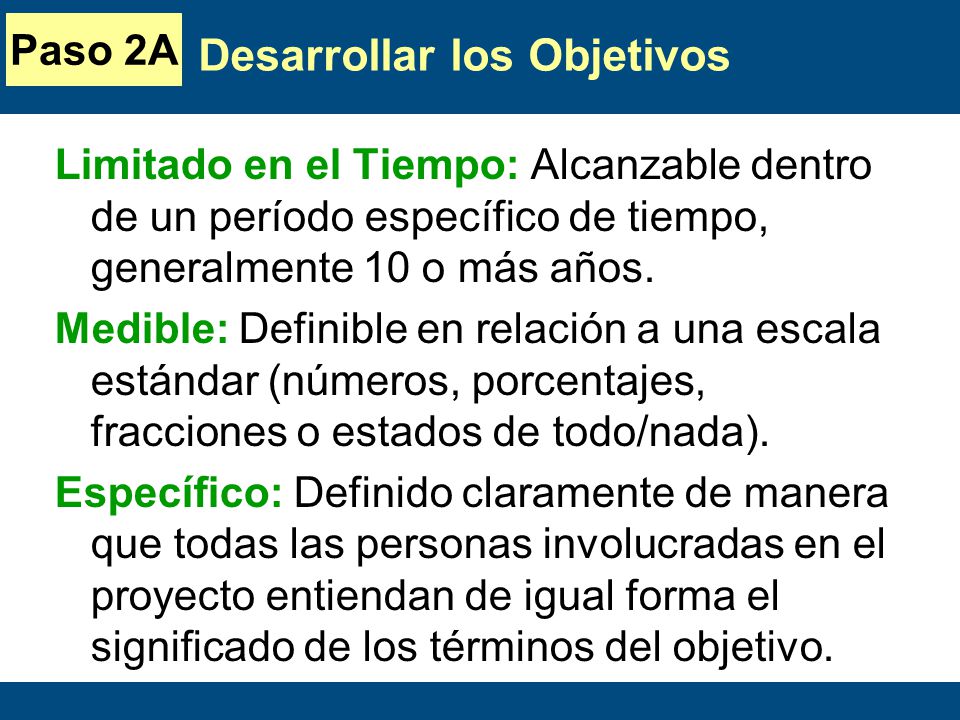 Paso 2A Desarrollar los Objetivos

Limitado en el Tiempo: Alcanzable dentro de un período específico de tiempo, generalmente 10 o más años.

Medible: Definible en relación a una escala estándar (números, porcentajes, fracciones o estados de todo/nada).

Específico: Definido claramente de manera que todas las personas involucradas en el proyecto entiendan de igual forma el significado de los términos del objetivo.